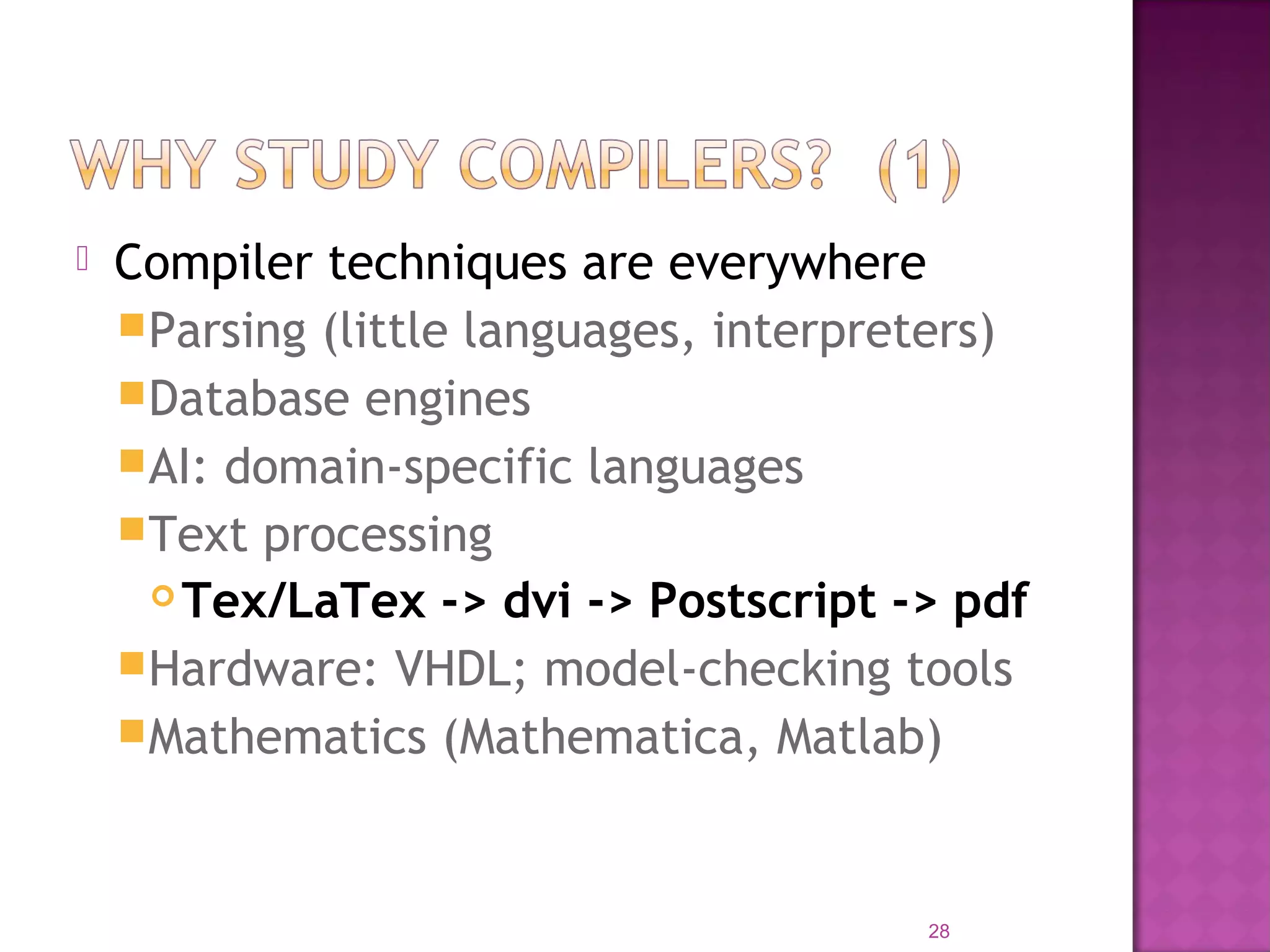 WHY STUDY COMPILERS? (1)

Compiler techniques are everywhere

Parsing (little languages, interpreters)

Database engines

AI: domain-specific languages

Text processing

Tex/LaTex -> dvi -> Postscript -> pdf

Hardware: VHDL; model-checking tools

Mathematics (Mathematica, Matlab)

28